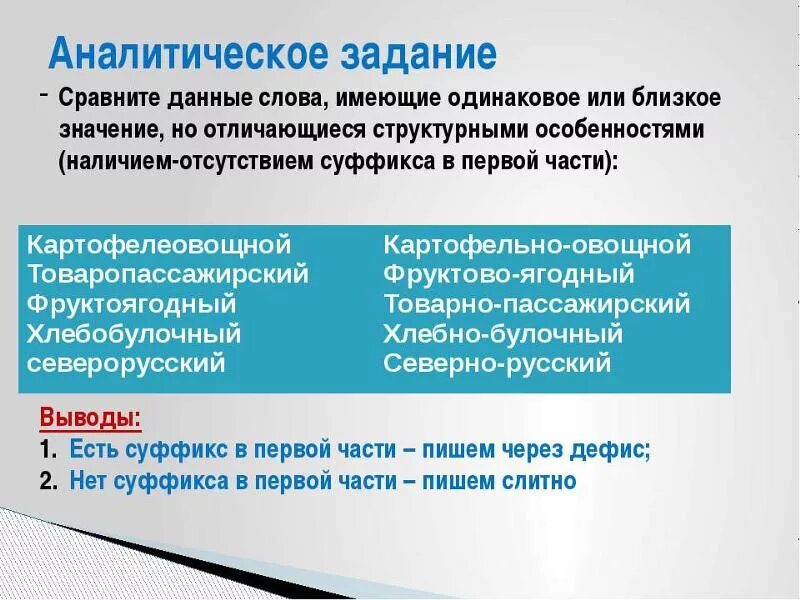 Аналитическое задание

- Сравните данные слова, имеющие одинаковое или близкое значение, но отличающиеся структурными особенностями (наличием-отсутствием суффикса в первой части):

Картофелеовощной
Товаропассажирский
Фруктоягодный
Хлебобулочный
северорусский

Картофельно-овощной
Фруктово-ягодный
Товарно-пассажирский
Хлебно-булочный
Северно-русский

Выводы:
1. Есть суффикс в первой части – пишем через дефис;
2. Нет суффикса в первой части – пишем слитно